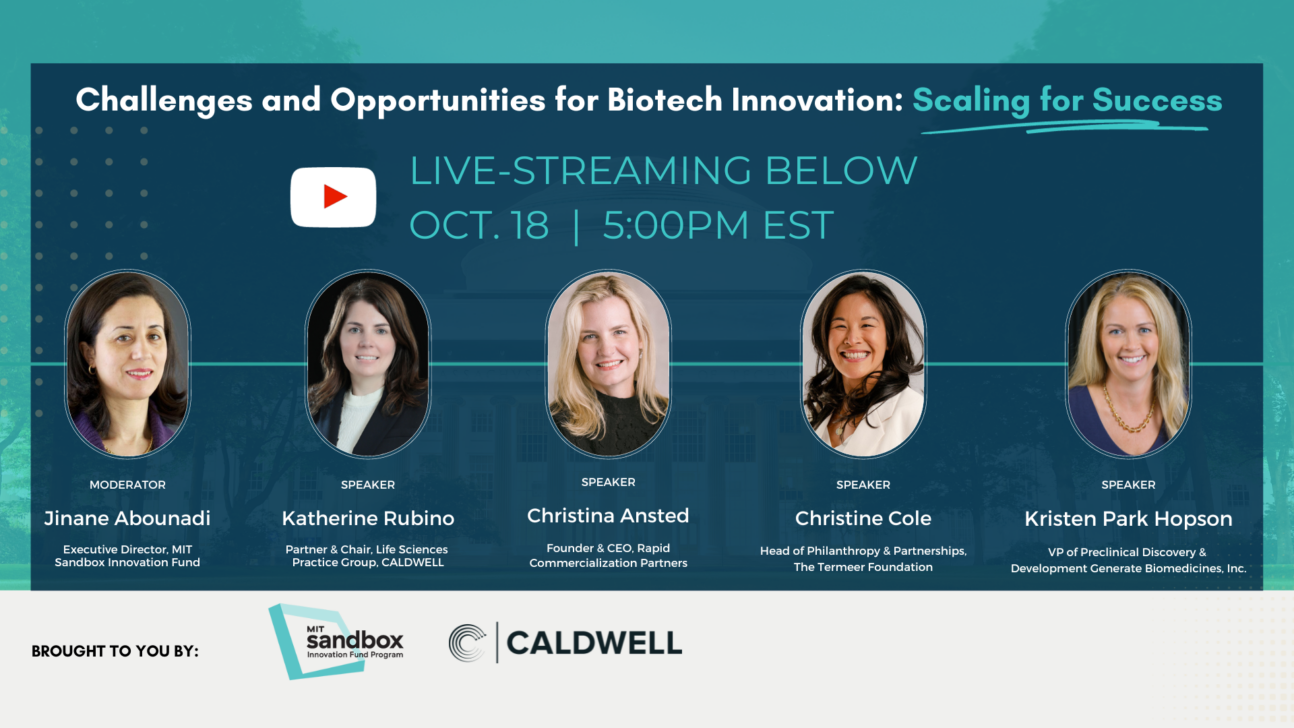 Challenges and Opportunities for Biotech Innovation: Scaling for Success

LIVE-STREAMING BELOW
OCT. 18 | 5:00PM EST

MODERATOR
Jinane Abounadi
Executive Director, MIT Sandbox Innovation Fund

SPEAKER
Katherine Rubino
Partner & Chair, Life Sciences Practice Group, CALDWELL

SPEAKER
Christina Ansted
Founder & CEO, Rapid Commercialization Partners

SPEAKER
Christine Cole
Head of Philanthropy & Partnerships, The Termeer Foundation

SPEAKER
Kristen Park Hopson
VP of Preclinical Discovery & Development Generate Biomedicines, Inc.

BROUGHT TO YOU BY:

MIT sandbox Innovation Fund Program

CALDWELL